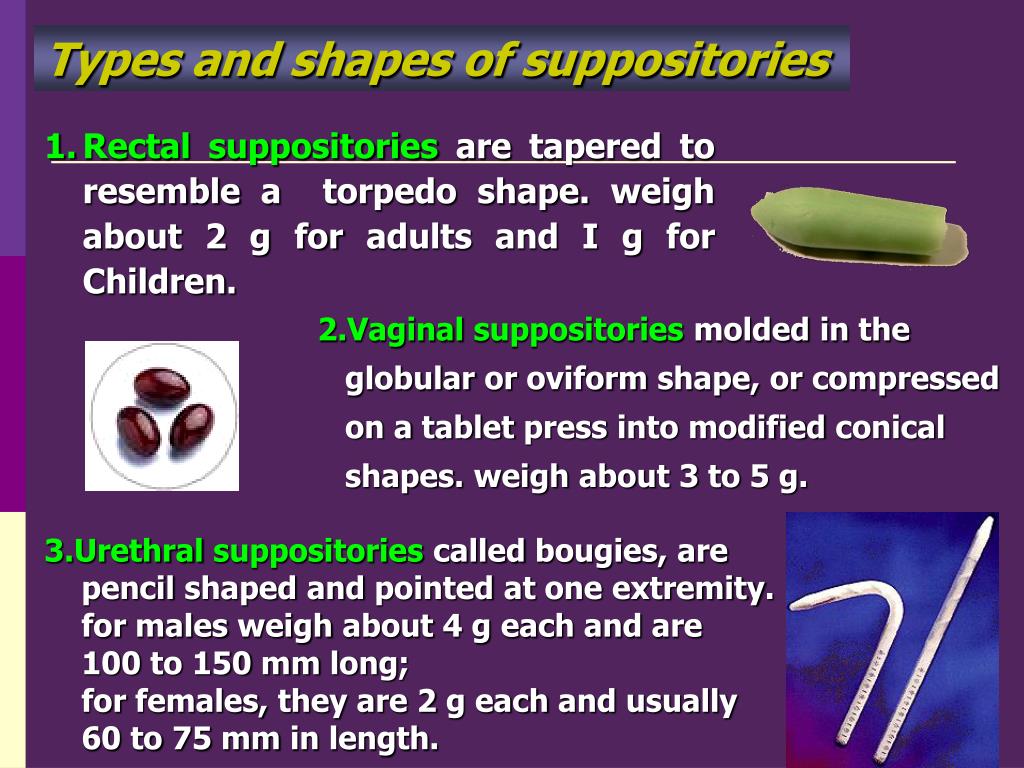 Types and shapes of suppositories

1. Rectal suppositories are tapered to resemble a torpedo shape. weigh about 2 g for adults and I g for Children.

2.Vaginal suppositories molded in the globular or oviform shape, or compressed on a tablet press into modified conical shapes. weigh about 3 to 5 g.

3.Urethral suppositories called bougies, are pencil shaped and pointed at one extremity. for males weigh about 4 g each and are 100 to 150 mm long;
for females, they are 2 g each and usually 60 to 75 mm in length.